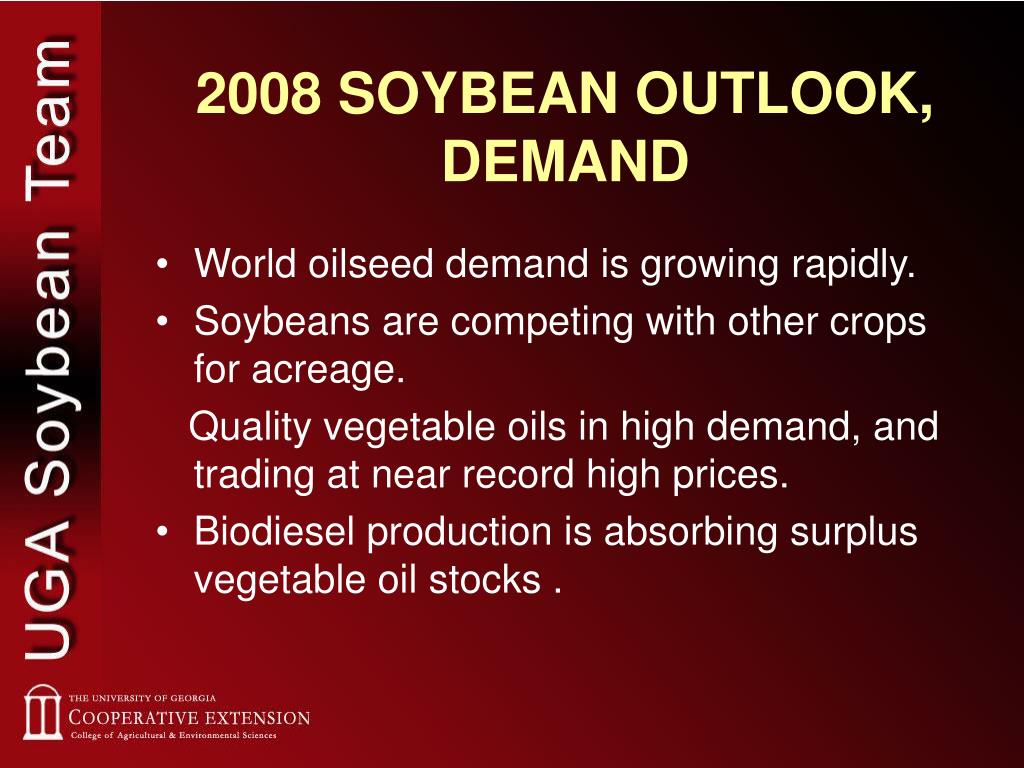 UGA Soybean Team

2008 SOYBEAN OUTLOOK, DEMAND

• World oilseed demand is growing rapidly.
• Soybeans are competing with other crops for acreage.
Quality vegetable oils in high demand, and trading at near record high prices.
• Biodiesel production is absorbing surplus vegetable oil stocks .

THE UNIVERSITY OF GEORGIA
COOPERATIVE EXTENSION
College of Agricultural & Environmental Sciences